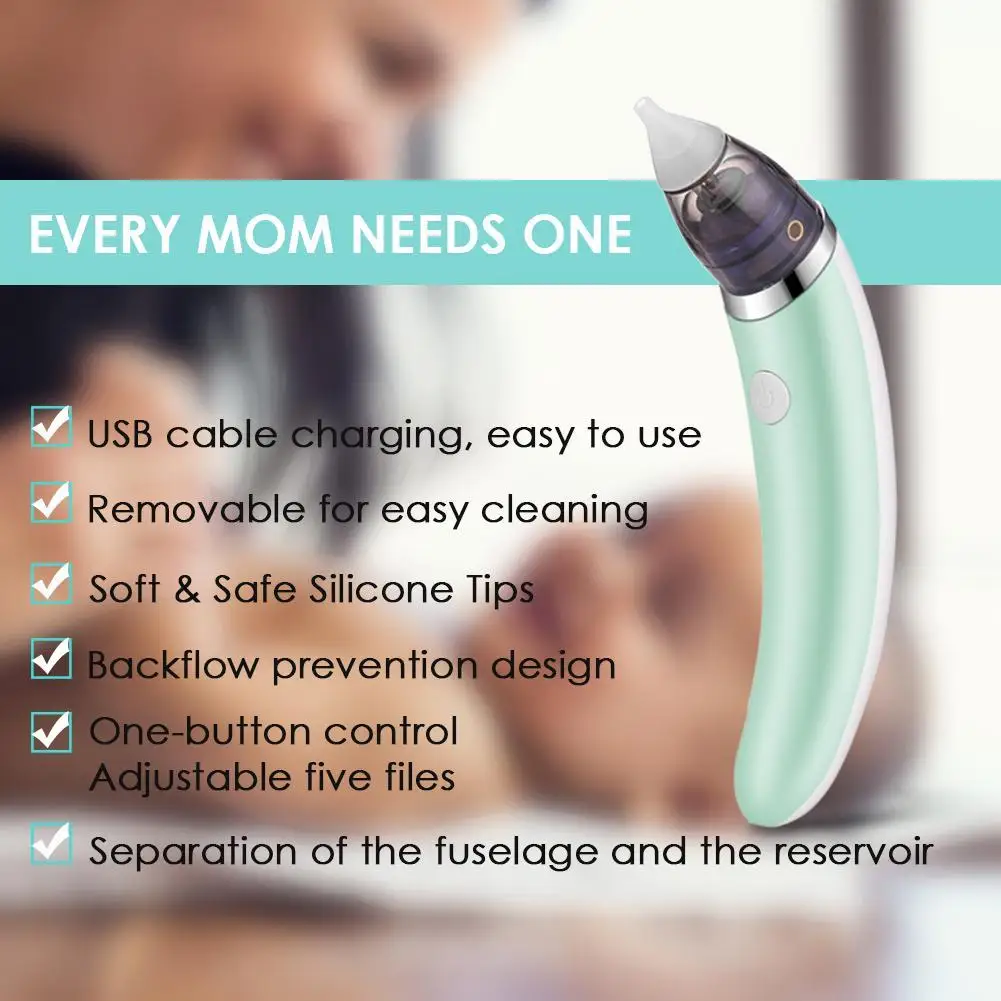 EVERY MOM NEEDS ONE

USB cable charging, easy to use

Removable for easy cleaning

Soft & Safe Silicone Tips

Backflow prevention design

One-button control
Adjustable five files

Separation of the fuselage and the reservoir